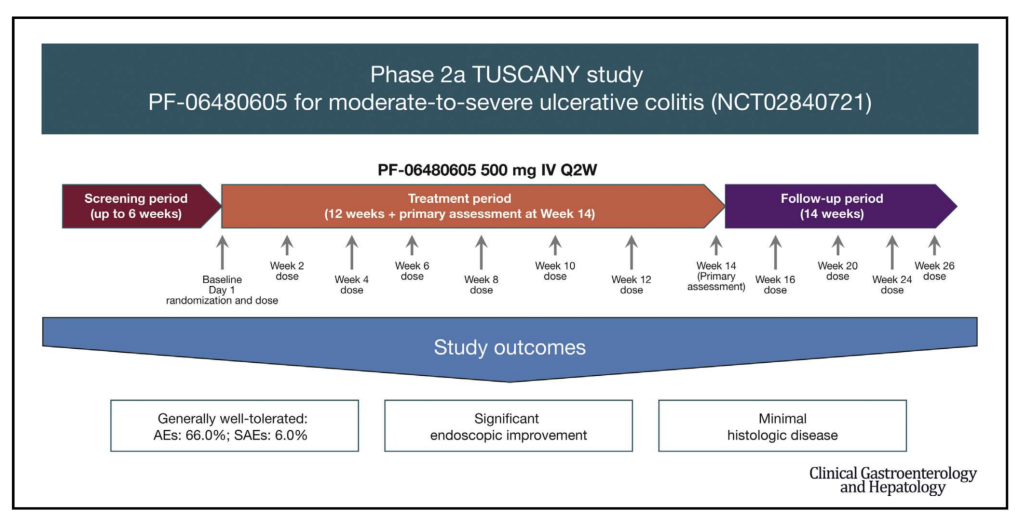 Phase 2a TUSCANY study
PF-06480605 for moderate-to-severe ulcerative colitis (NCT02840721)

PF-06480605 500 mg IV Q2W

Screening period (up to 6 weeks)

Treatment period (12 weeks + primary assessment at Week 14)

Follow-up period (14 weeks)

Baseline Day 1 randomization and dose

Week 2 dose

Week 4 dose

Week 6 dose

Week 8 dose

Week 10 dose

Week 12 dose

Week 14 (Primary assessment)

Week 16 dose

Week 20 dose

Week 24 dose

Week 26 dose

Study outcomes

Generally well-tolerated: AEs: 66.0%; SAEs: 6.0%

Significant endoscopic improvement

Minimal histologic disease

Clinical Gastroenterology and Hepatology